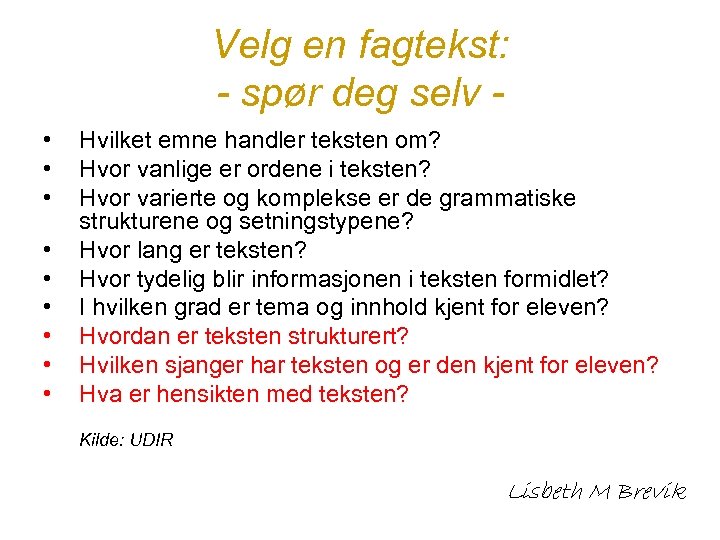 Velg en fagtekst:
- spør deg selv -

• Hvilket emne handler teksten om?
• Hvor vanlige er ordene i teksten?
• Hvor varierte og komplekse er de grammatiske strukturene og setningstypene?
• Hvor lang er teksten?
• Hvor tydelig blir informasjonen i teksten formidlet?
• I hvilken grad er tema og innhold kjent for eleven?
• Hvordan er teksten strukturert?
• Hvilken sjanger har teksten og er den kjent for eleven?
• Hva er hensikten med teksten?

Kilde: UDIR

Lisbeth M Brevik